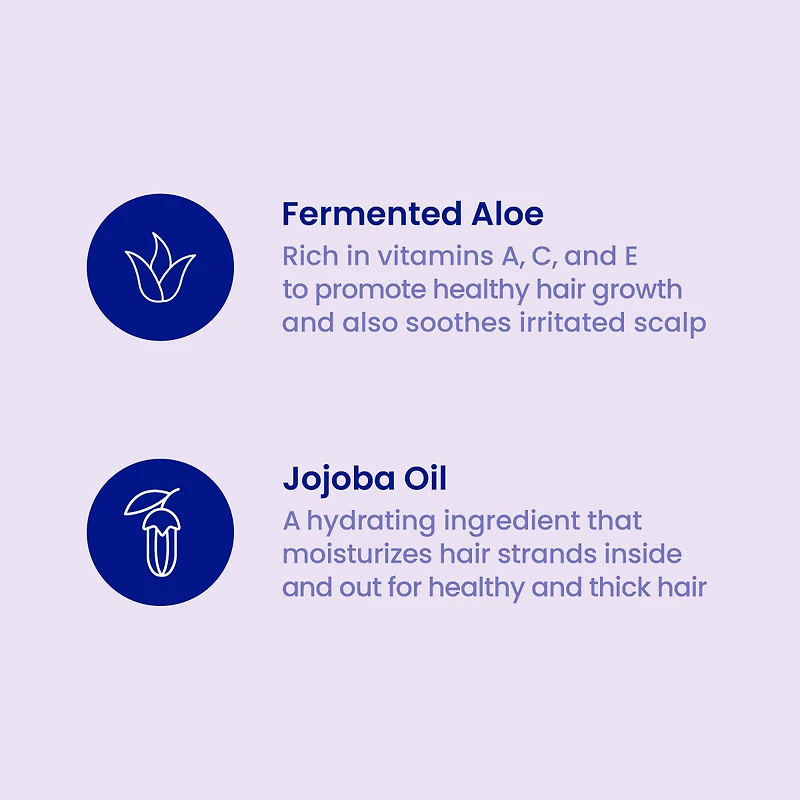 Fermented Aloe
Rich in vitamins A, C, and E to promote healthy hair growth and also soothes irritated scalp

Jojoba Oil
A hydrating ingredient that moisturizes hair strands inside and out for healthy and thick hair